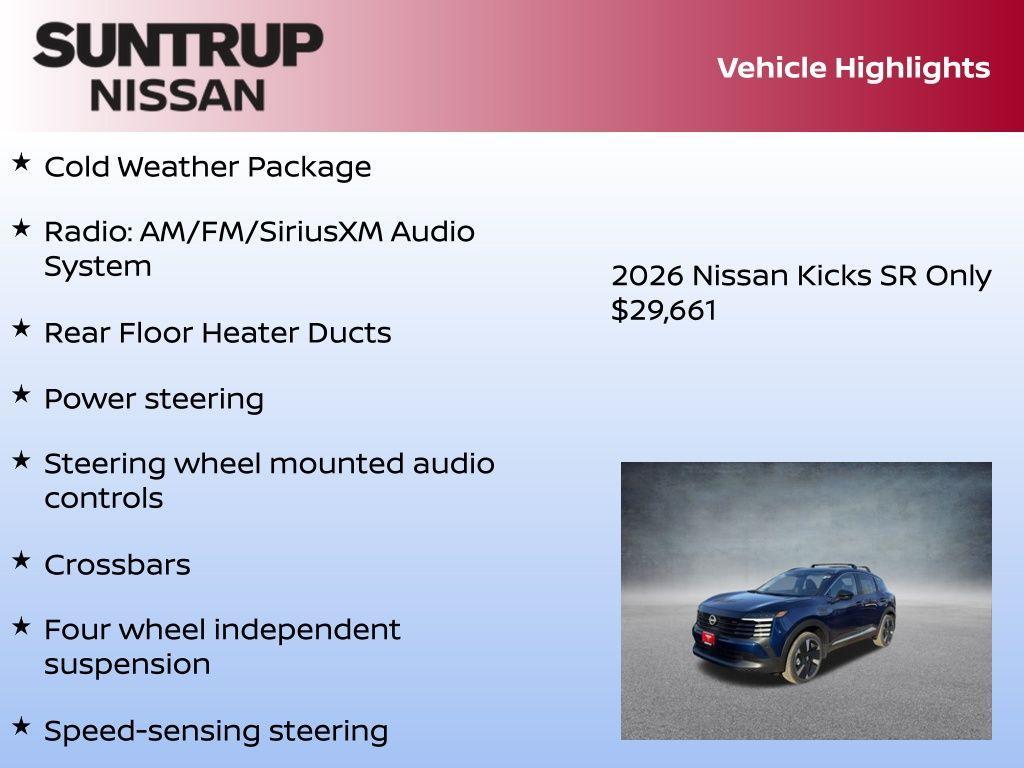 SUNTRUP
NISSAN

Vehicle Highlights

★ Cold Weather Package

★ Radio: AM/FM/SiriusXM Audio System

★ Rear Floor Heater Ducts

★ Power steering

★ Steering wheel mounted audio controls

★ Crossbars

★ Four wheel independent suspension

★ Speed-sensing steering

2026 Nissan Kicks SR Only $29,661